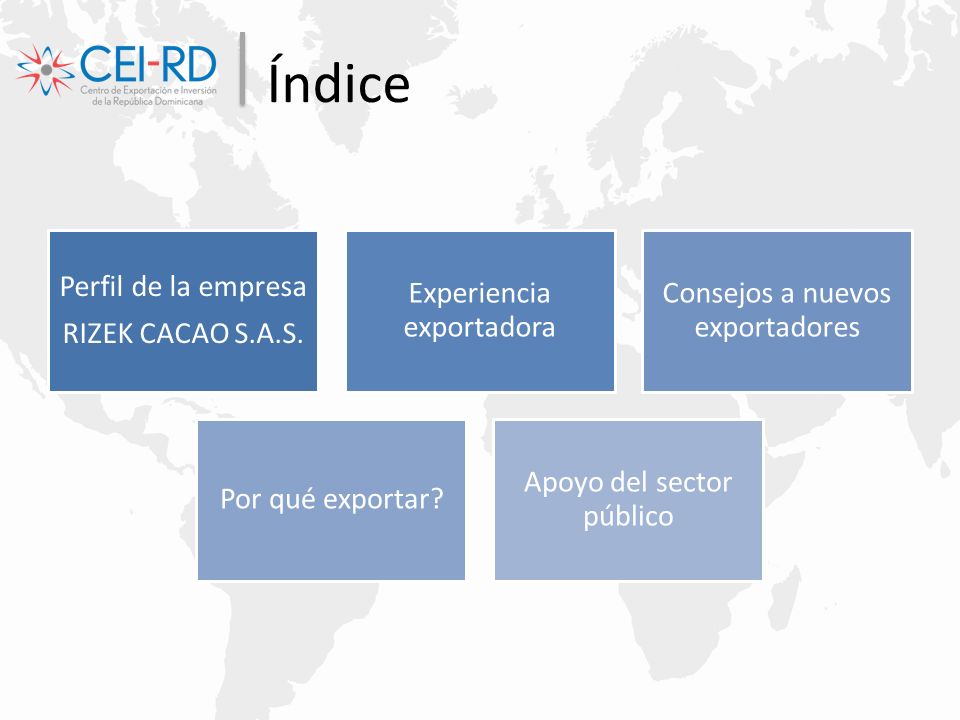 CEI-RD
Centro de Exportación e Inversión de la República Dominicana

Índice

Perfil de la empresa
RIZEK CACAO S.A.S.

Experiencia exportadora

Consejos a nuevos exportadores

Por qué exportar?

Apoyo del sector público